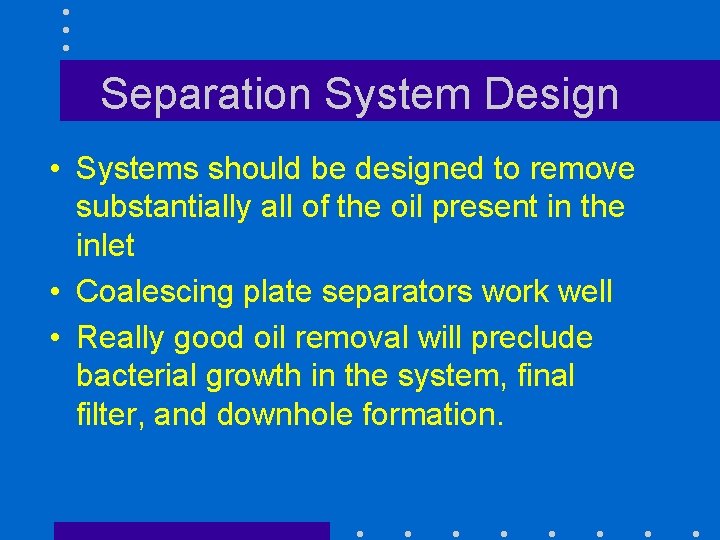 Separation System Design

• Systems should be designed to remove substantially all of the oil present in the inlet

• Coalescing plate separators work well

• Really good oil removal will preclude bacterial growth in the system, final filter, and downhole formation.